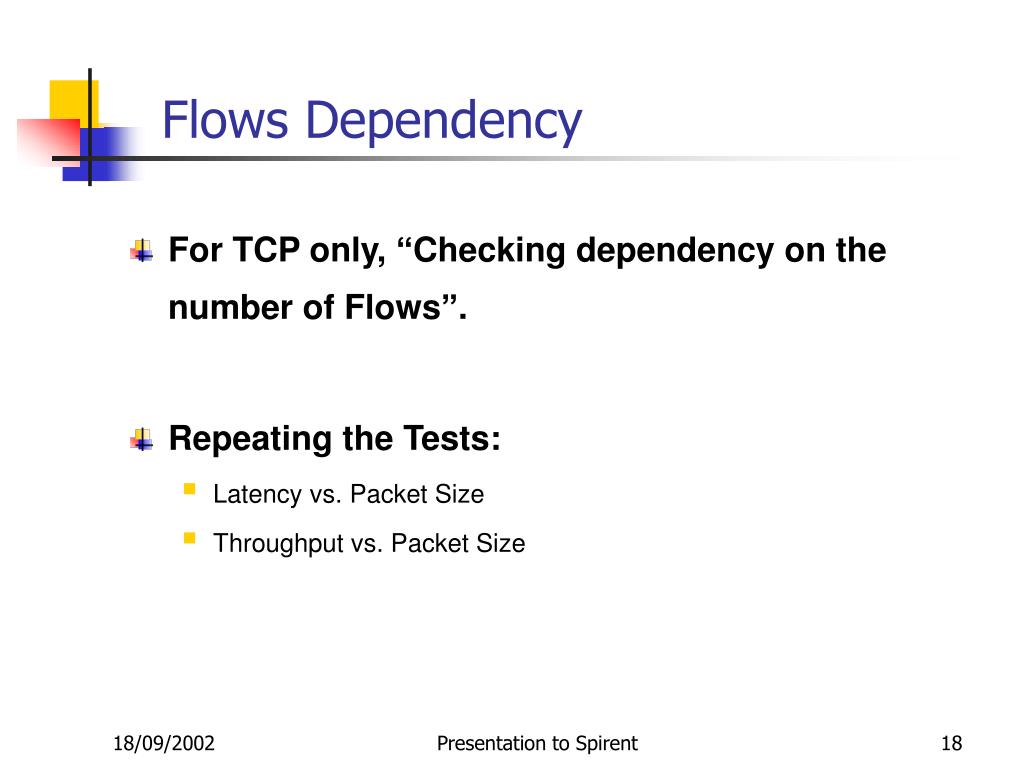 Flows Dependency

For TCP only, “Checking dependency on the number of Flows”.

Repeating the Tests:

Latency vs. Packet Size

Throughput vs. Packet Size

18/09/2002

Presentation to Spirent

18